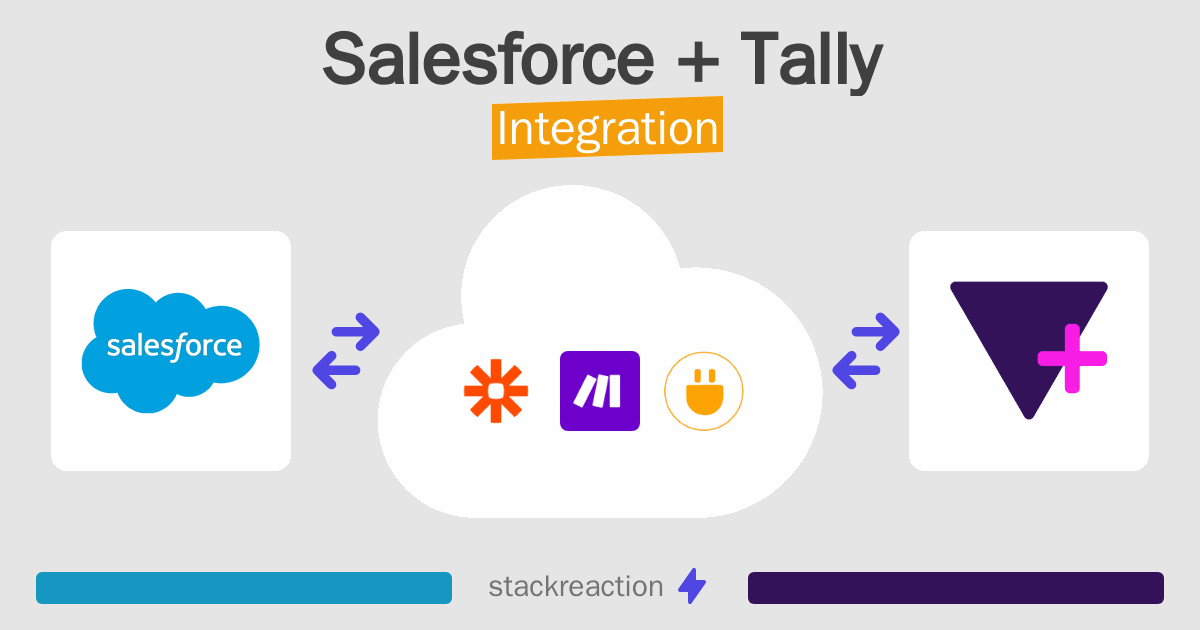 Salesforce + Tally
Integration

salesforce

stackreaction